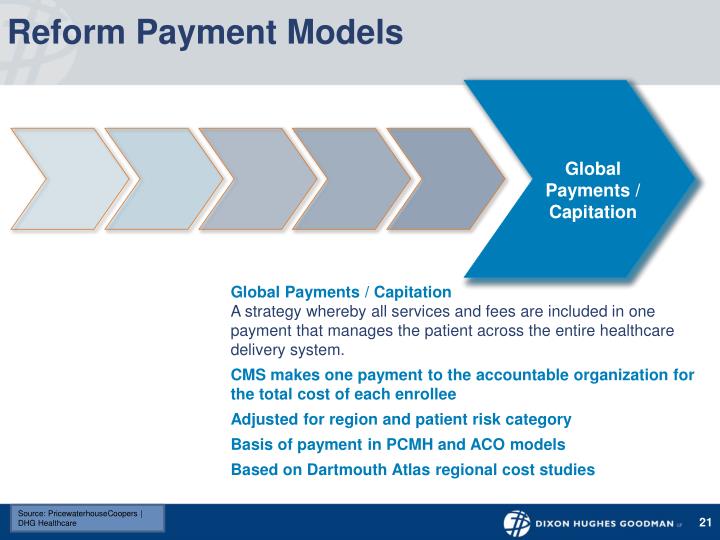 Reform Payment Models

Global Payments / Capitation

Global Payments / Capitation
A strategy whereby all services and fees are included in one payment that manages the patient across the entire healthcare delivery system.

CMS makes one payment to the accountable organization for the total cost of each enrollee

Adjusted for region and patient risk category

Basis of payment in PCMH and ACO models

Based on Dartmouth Atlas regional cost studies

Source: PricewaterhouseCoopers | DHG Healthcare

DIXON HUGHES GOODMAN LLP

21